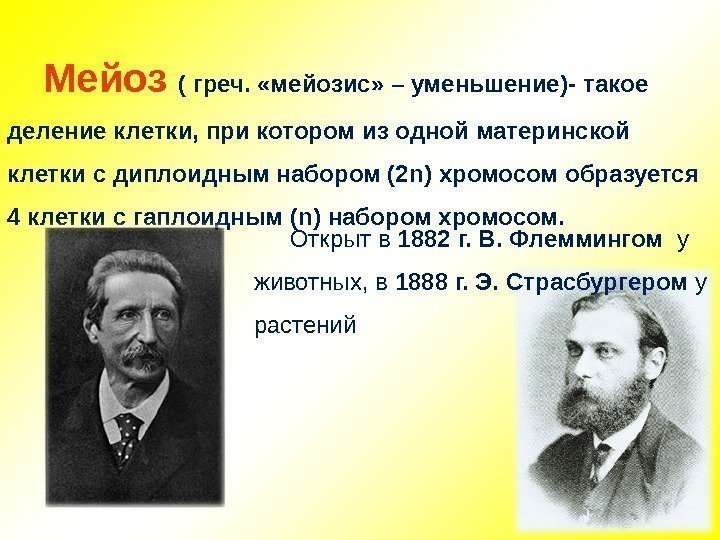 Мейоз ( греч. «мейозис» – уменьшение)- такое деление клетки, при котором из одной материнской клетки с диплоидным набором (2n) хромосом образуется 4 клетки с гаплоидным (n) набором хромосом.

Открыт в 1882 г. В. Флеммингом у животных, в 1888 г. Э. Страсбургером у растений